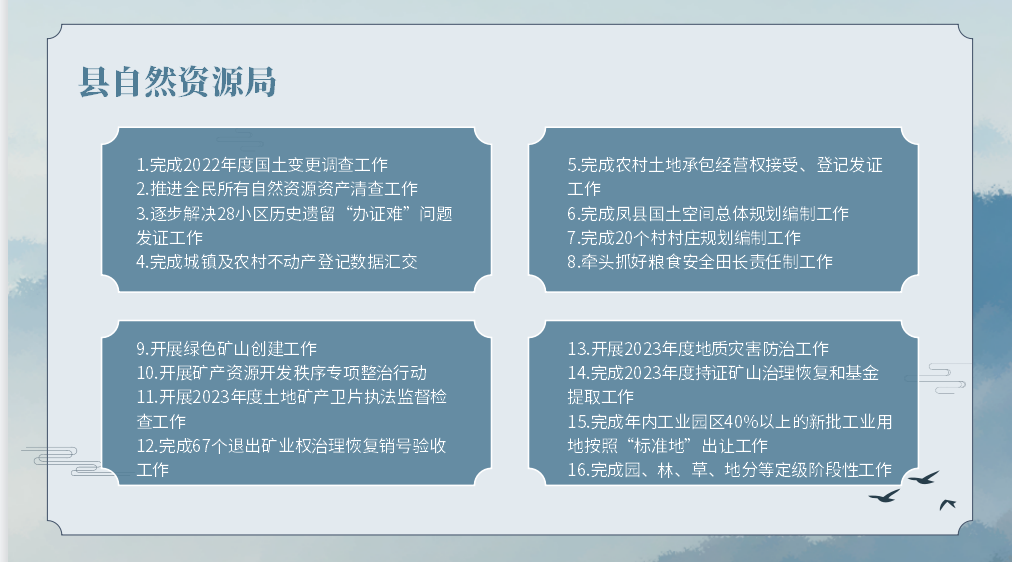 县自然资源局

1.完成2022年度国土变更调查工作
2.推进全民所有自然资源资产清查工作
3.逐步解决28小区历史遗留“办证难”问题发证工作
4.完成城镇及农村不动产登记数据汇交

5.完成农村土地承包经营权接受、登记发证工作
6.完成凤县国土空间总体规划编制工作
7.完成20个村村庄规划编制工作
8.牵头抓好粮食安全田长责任制工作

9.开展绿色矿山创建工作
10.开展矿产资源开发秩序专项整治行动
11.开展2023年度土地矿产卫片执法监督检查工作
12.完成67个退出矿业权治理恢复销号验收工作

13.开展2023年度地质灾害防治工作
14.完成2023年度持证矿山治理恢复和基金提取工作
15.完成年内工业园区40%以上的新批工业用地按照“标准地”出让工作
16.完成园、林、草、地分等定级阶段性工作